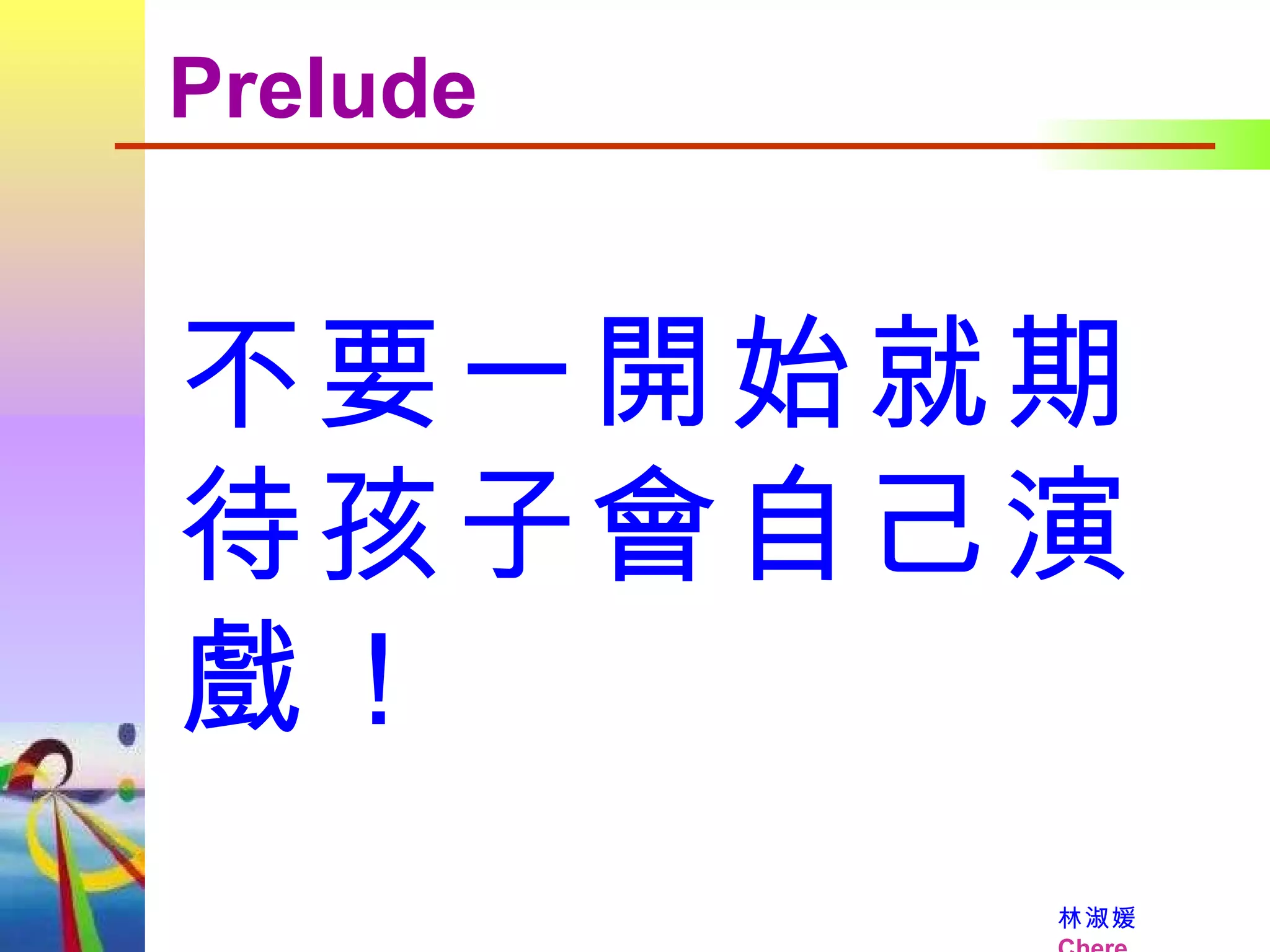 Prelude

不要一開始就期待孩子會自己演戲！

林淑媛
Chere